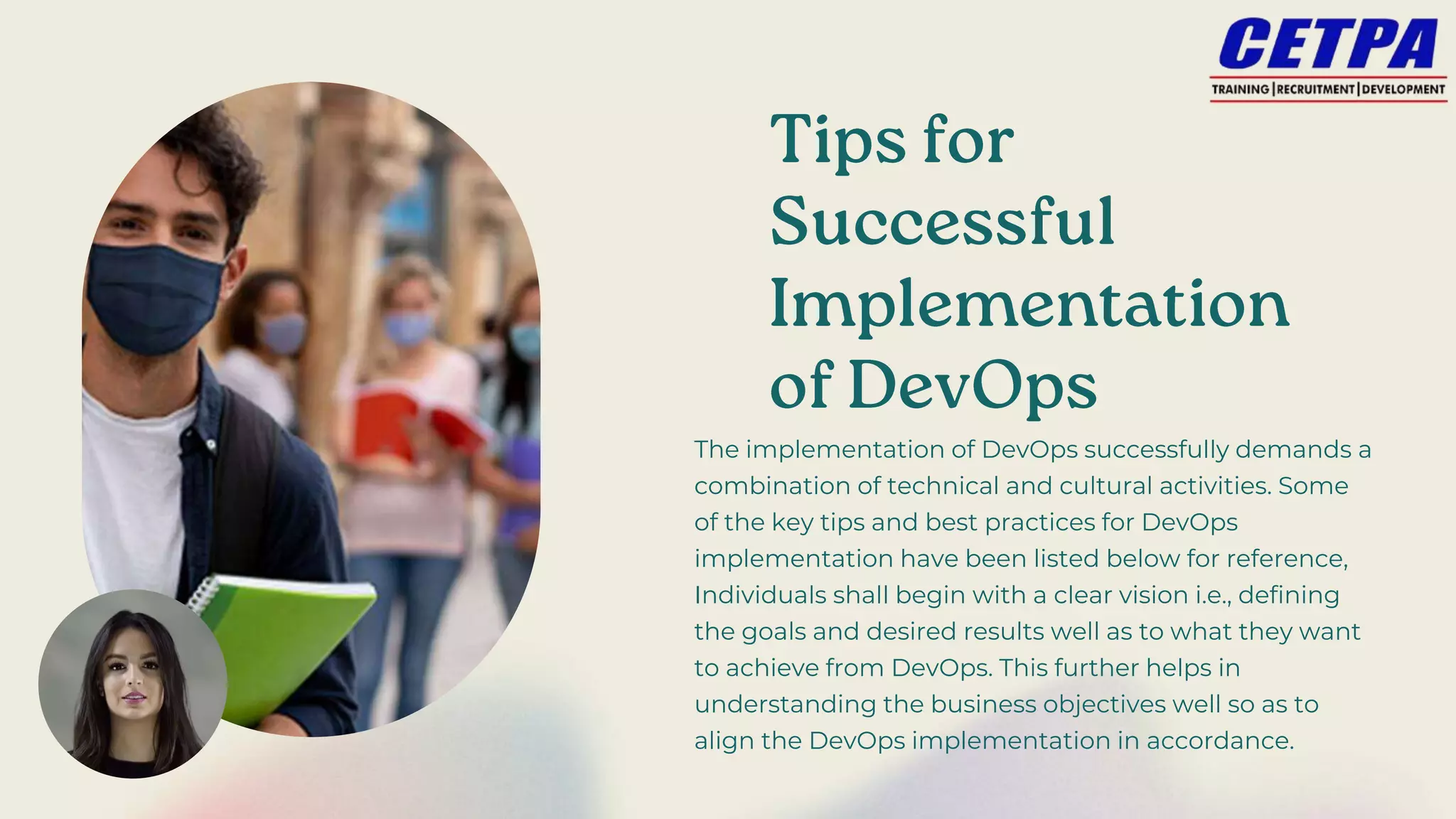 CETPA
TRAINING | RECRUITMENT | DEVELOPMENT

Tips for Successful Implementation of DevOps

The implementation of DevOps successfully demands a combination of technical and cultural activities. Some of the key tips and best practices for DevOps implementation have been listed below for reference, Individuals shall begin with a clear vision i.e., defining the goals and desired results well as to what they want to achieve from DevOps. This further helps in understanding the business objectives well so as to align the DevOps implementation in accordance.